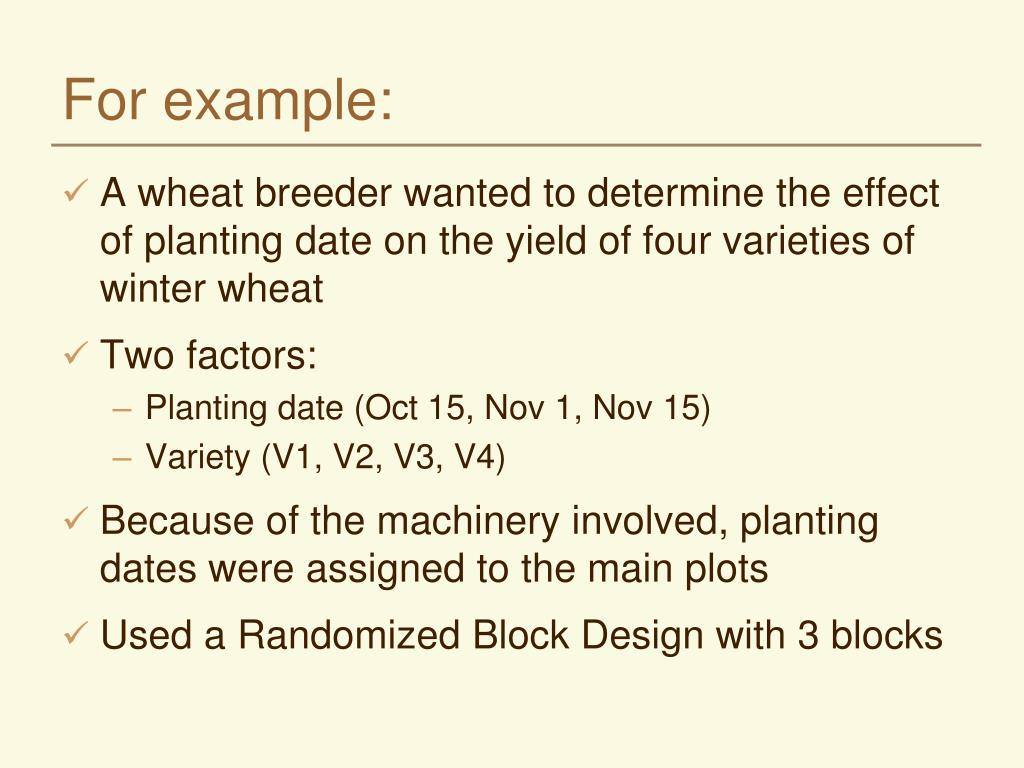 For example:

✓ A wheat breeder wanted to determine the effect of planting date on the yield of four varieties of winter wheat

✓ Two factors:
– Planting date (Oct 15, Nov 1, Nov 15)
– Variety (V1, V2, V3, V4)

✓ Because of the machinery involved, planting dates were assigned to the main plots

✓ Used a Randomized Block Design with 3 blocks